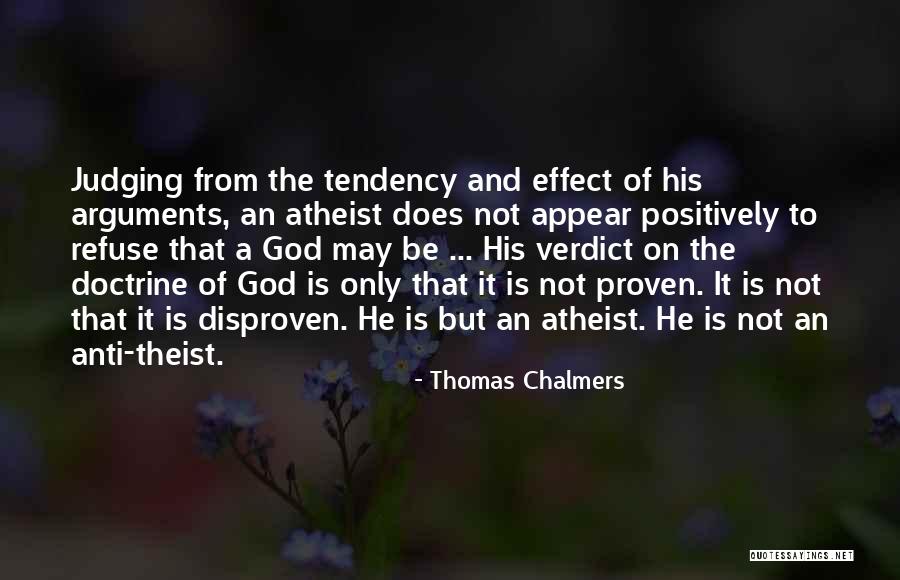 Judging from the tendency and effect of his arguments, an atheist does not appear positively to refuse that a God may be ... His verdict on the doctrine of God is only that it is not proven. It is not that it is disproven. He is but an atheist. He is not an anti-theist.

- Thomas Chalmers

QUOTESSAYINGS.NET